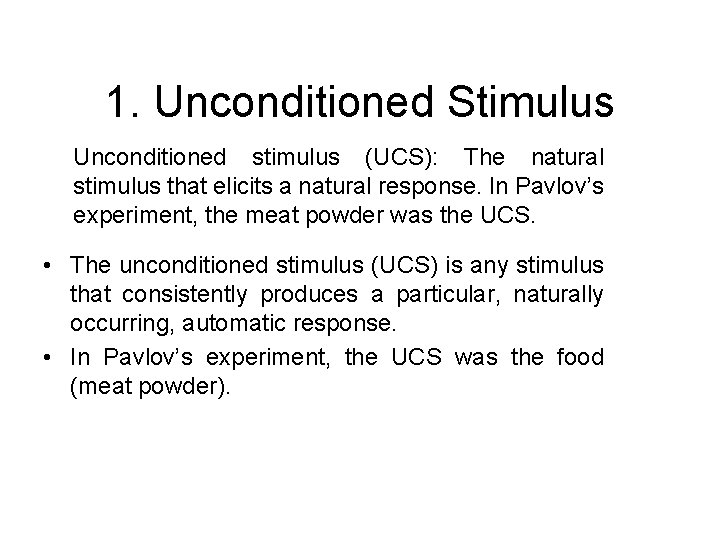 1. Unconditioned Stimulus

Unconditioned stimulus (UCS): The natural stimulus that elicits a natural response. In Pavlov's experiment, the meat powder was the UCS.

• The unconditioned stimulus (UCS) is any stimulus that consistently produces a particular, naturally occurring, automatic response.

• In Pavlov's experiment, the UCS was the food (meat powder).